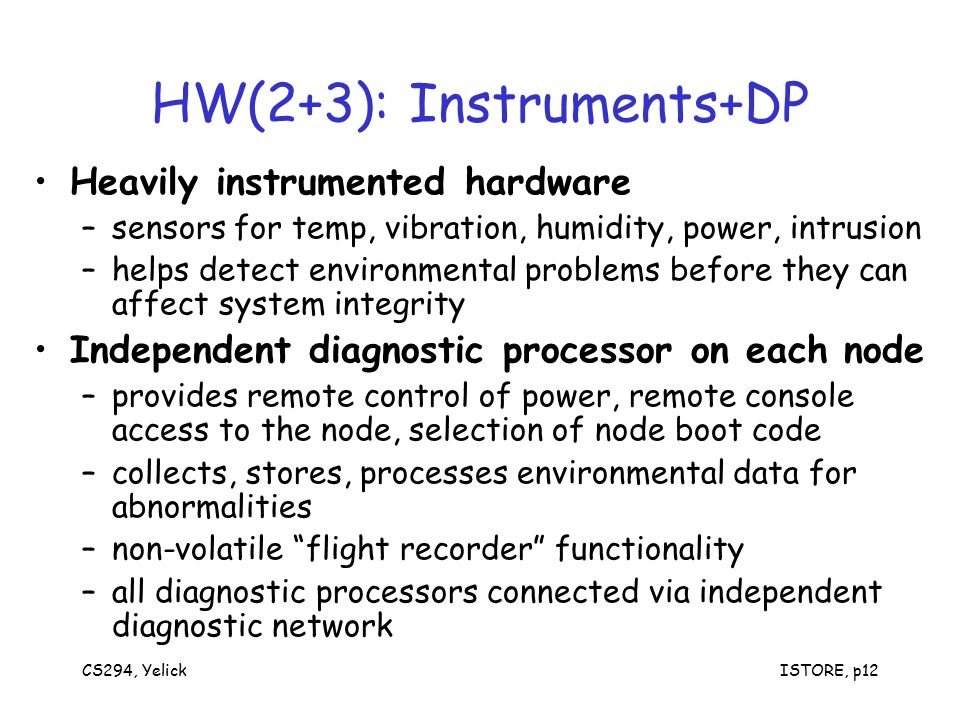 HW(2+3): Instruments+DP

• Heavily instrumented hardware
  – sensors for temp, vibration, humidity, power, intrusion
  – helps detect environmental problems before they can affect system integrity
• Independent diagnostic processor on each node
  – provides remote control of power, remote console access to the node, selection of node boot code
  – collects, stores, processes environmental data for abnormalities
  – non-volatile “flight recorder” functionality
  – all diagnostic processors connected via independent diagnostic network

CS294, Yelick

ISTORE, p12